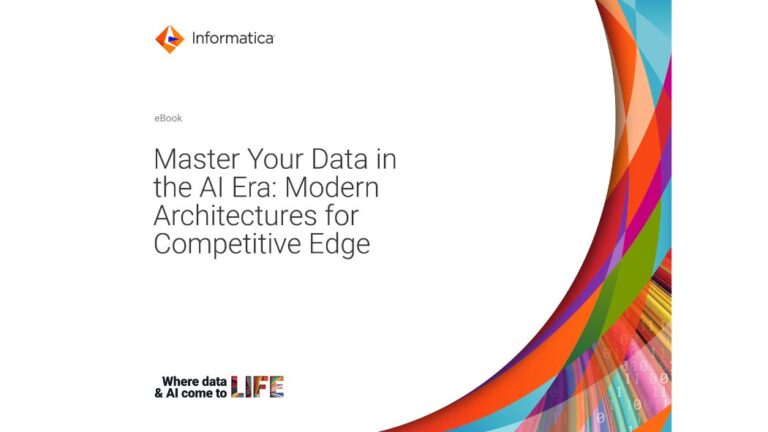 Informatica

eBook

Master Your Data in the AI Era: Modern Architectures for Competitive Edge

Where data & AI come to LIFE